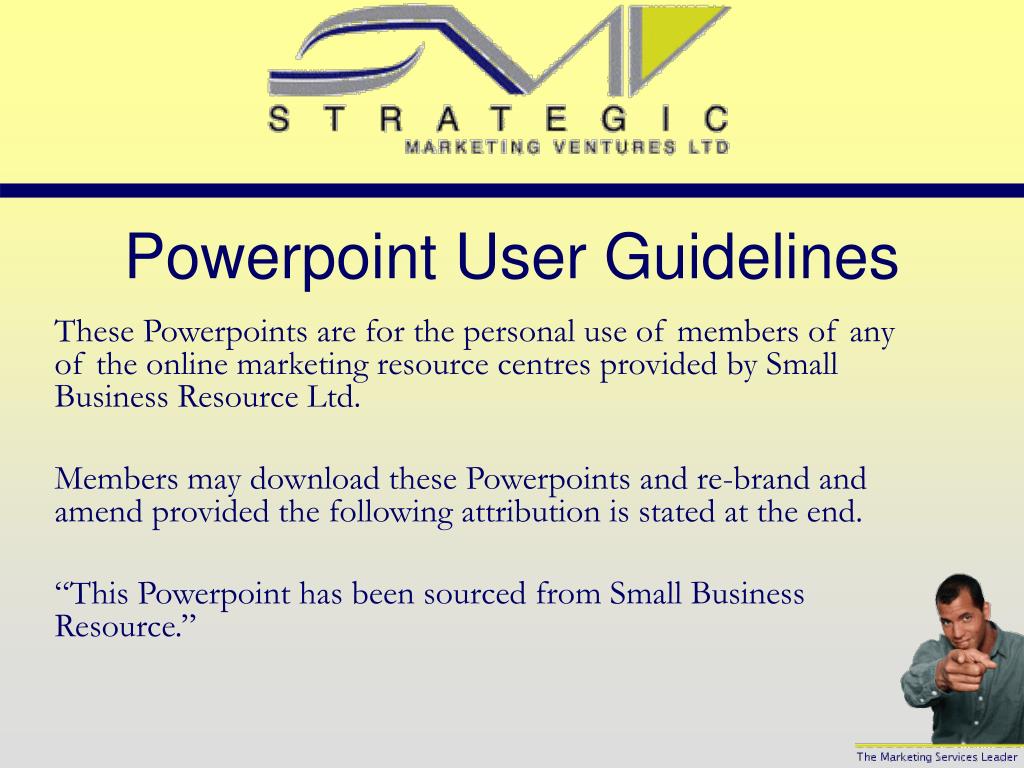 STRATEGIC
MARKETING VENTURES LTD

Powerpoint User Guidelines

These Powerpoints are for the personal use of members of any of the online marketing resource centres provided by Small Business Resource Ltd.

Members may download these Powerpoints and re-brand and amend provided the following attribution is stated at the end.

“This Powerpoint has been sourced from Small Business Resource.”

The Marketing Services Leader